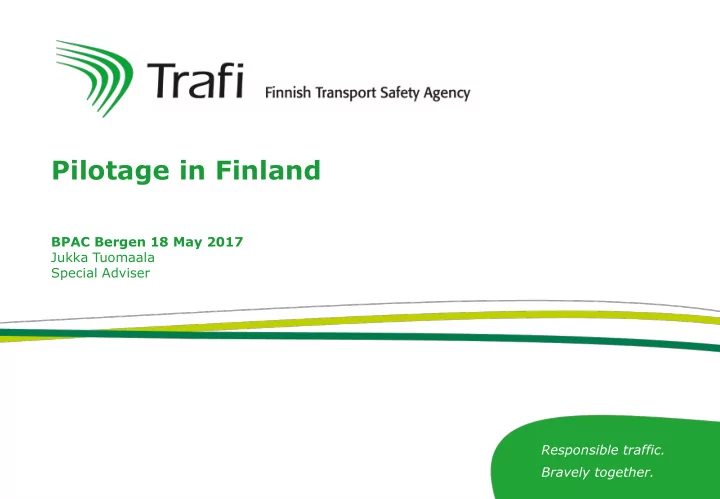 Trafi Finnish Transport Safety Agency

Pilotage in Finland

BPAC Bergen 18 May 2017
Jukka Tuomaala
Special Adviser

Responsible traffic.
Bravely together.